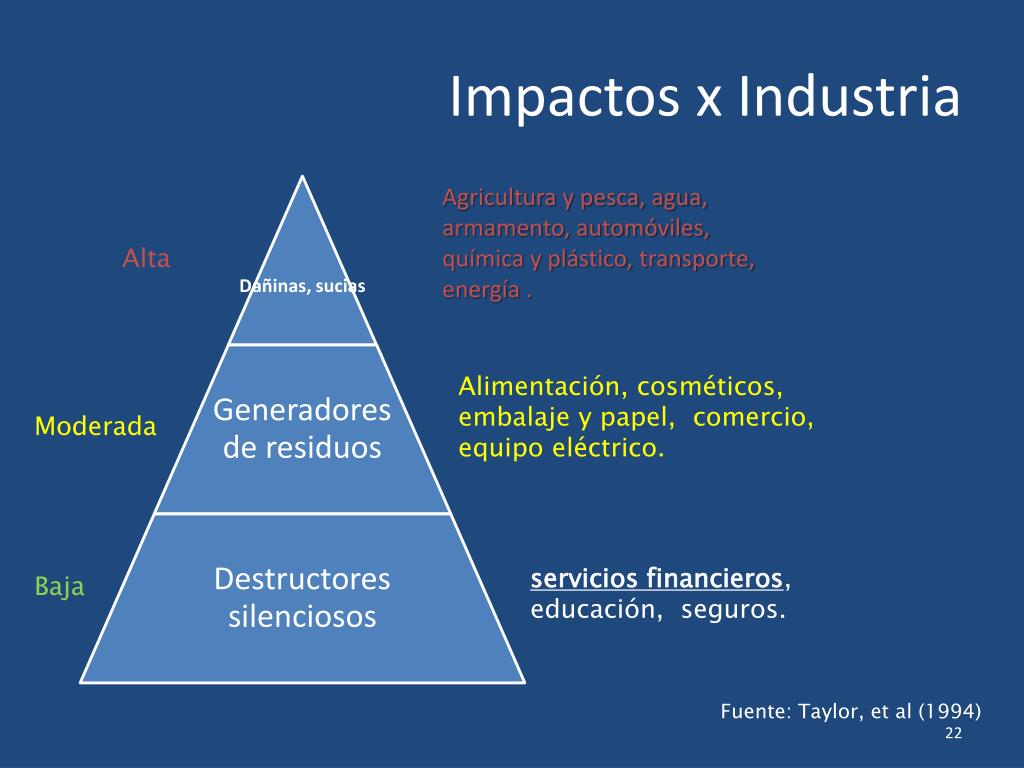 Impactos x Industria

Alta

Dañinas, sucias

Agricultura y pesca, agua, armamento, automóviles, química y plástico, transporte, energía .

Moderada

Generadores de residuos

Alimentación, cosméticos, embalaje y papel, comercio, equipo eléctrico.

Baja

Destructores silenciosos

servicios financieros, educación, seguros.

Fuente: Taylor, et al (1994)

22